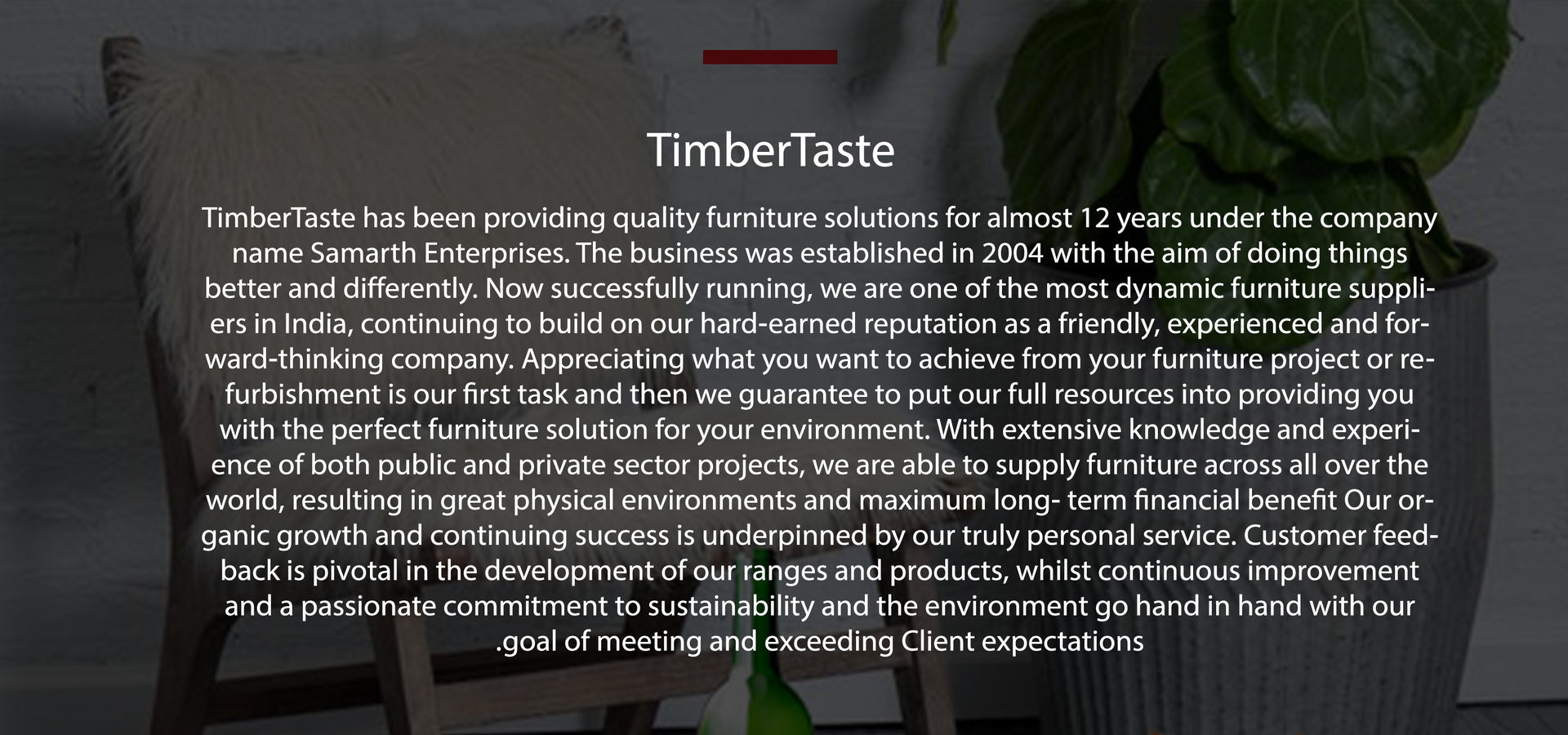 TimberTaste

TimberTaste has been providing quality furniture solutions for almost 12 years under the company name Samarth Enterprises. The business was established in 2004 with the aim of doing things better and differently. Now successfully running, we are one of the most dynamic furniture suppliers in India, continuing to build on our hard-earned reputation as a friendly, experienced and forward-thinking company. Appreciating what you want to achieve from your furniture project or refurbishment is our first task and then we guarantee to put our full resources into providing you with the perfect furniture solution for your environment. With extensive knowledge and experience of both public and private sector projects, we are able to supply furniture across all over the world, resulting in great physical environments and maximum long- term financial benefit Our organic growth and continuing success is underpinned by our truly personal service. Customer feedback is pivotal in the development of our ranges and products, whilst continuous improvement and a passionate commitment to sustainability and the environment go hand in hand with our .goal of meeting and exceeding Client expectations